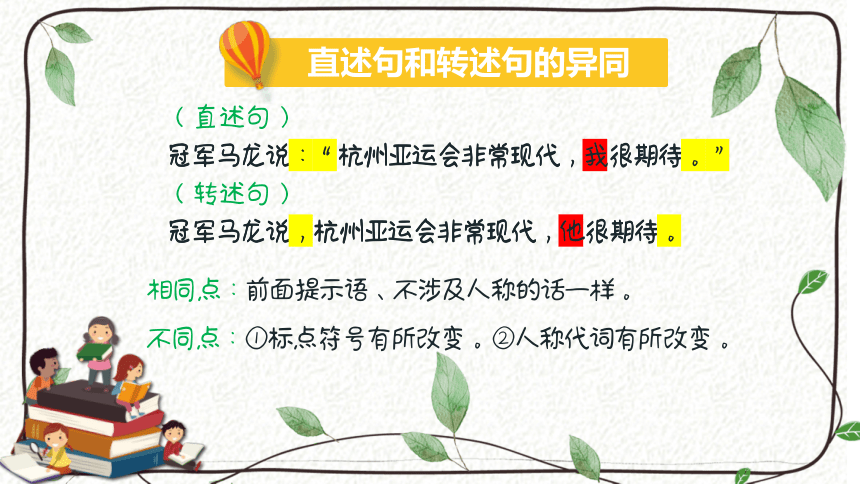 直述句和转述句的异同

（直述句）

冠军马龙说：“杭州亚运会非常现代，我很期待。”

（转述句）

冠军马龙说，杭州亚运会非常现代，他很期待。

相同点：前面提示语、不涉及人称的话一样。

不同点：①标点符号有所改变。②人称代词有所改变。